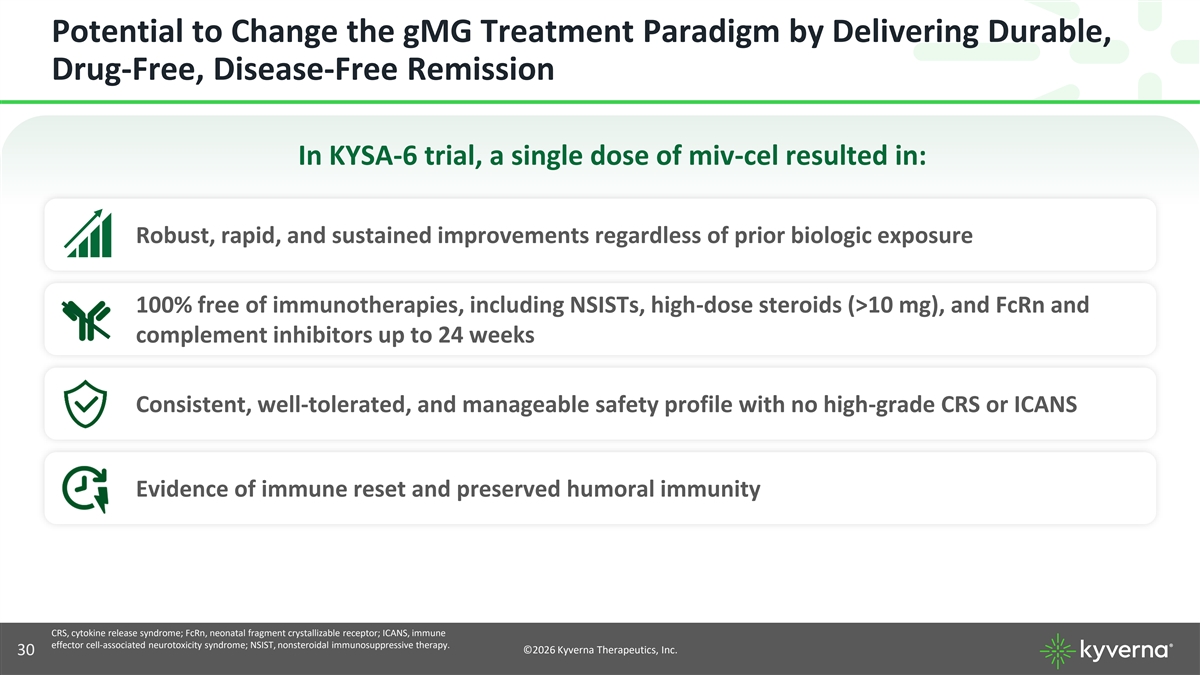 Potential to Change the gMG Treatment Paradigm by Delivering Durable, Drug-Free, Disease-Free Remission

In KYSA-6 trial, a single dose of miv-cel resulted in:

Robust, rapid, and sustained improvements regardless of prior biologic exposure

100% free of immunotherapies, including NSISTs, high-dose steroids (>10 mg), and FcRn and complement inhibitors up to 24 weeks

Consistent, well-tolerated, and manageable safety profile with no high-grade CRS or ICANS

Evidence of immune reset and preserved humoral immunity

CRS, cytokine release syndrome; FcRn, neonatal fragment crystallizable receptor; ICANS, immune effector cell-associated neurotoxicity syndrome; NSIST, nonsteroidal immunosuppressive therapy.

30

©2026 Kyverna Therapeutics, Inc.

kyverna®